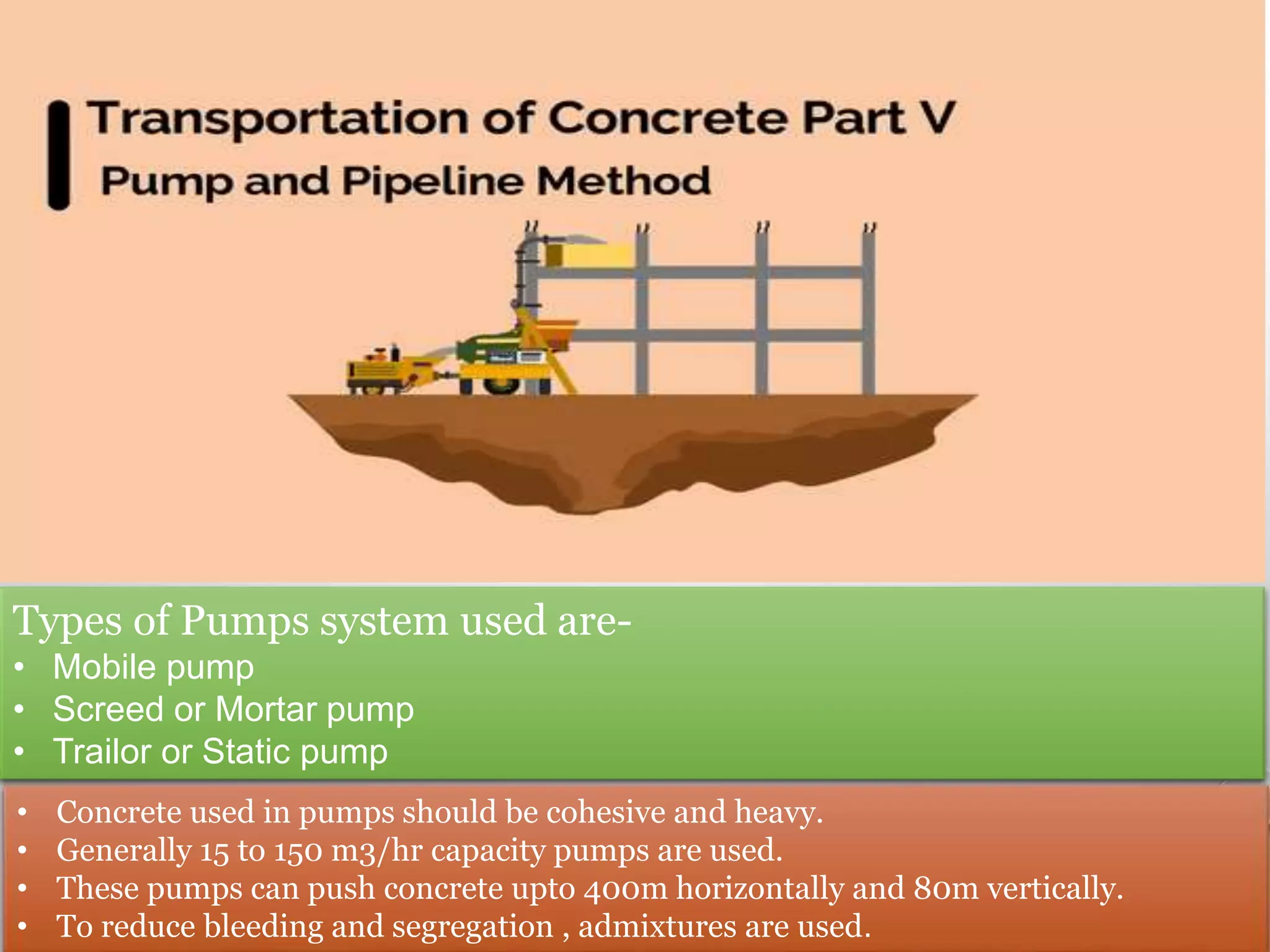 Transportation of Concrete Part V
Pump and Pipeline Method

Types of Pumps system used are-
• Mobile pump
• Screed or Mortar pump
• Trailor or Static pump

• Concrete used in pumps should be cohesive and heavy.
• Generally 15 to 150 m3/hr capacity pumps are used.
• These pumps can push concrete upto 400m horizontally and 80m vertically.
• To reduce bleeding and segregation , admixtures are used.